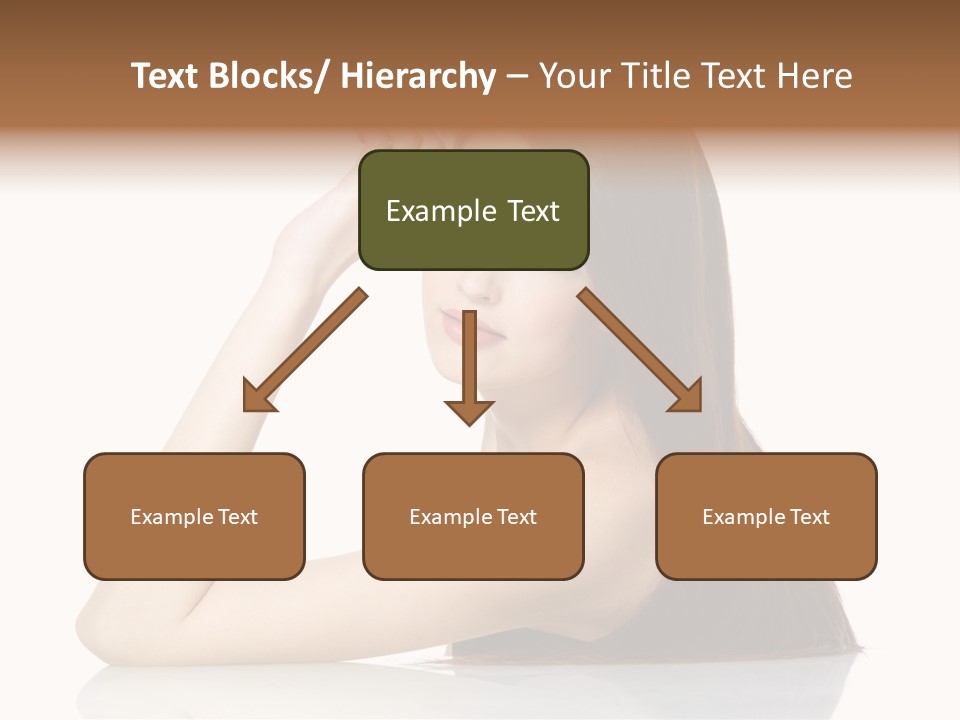 Text Blocks/ Hierarchy – Your Title Text Here

Example Text

Example Text

Example Text

Example Text